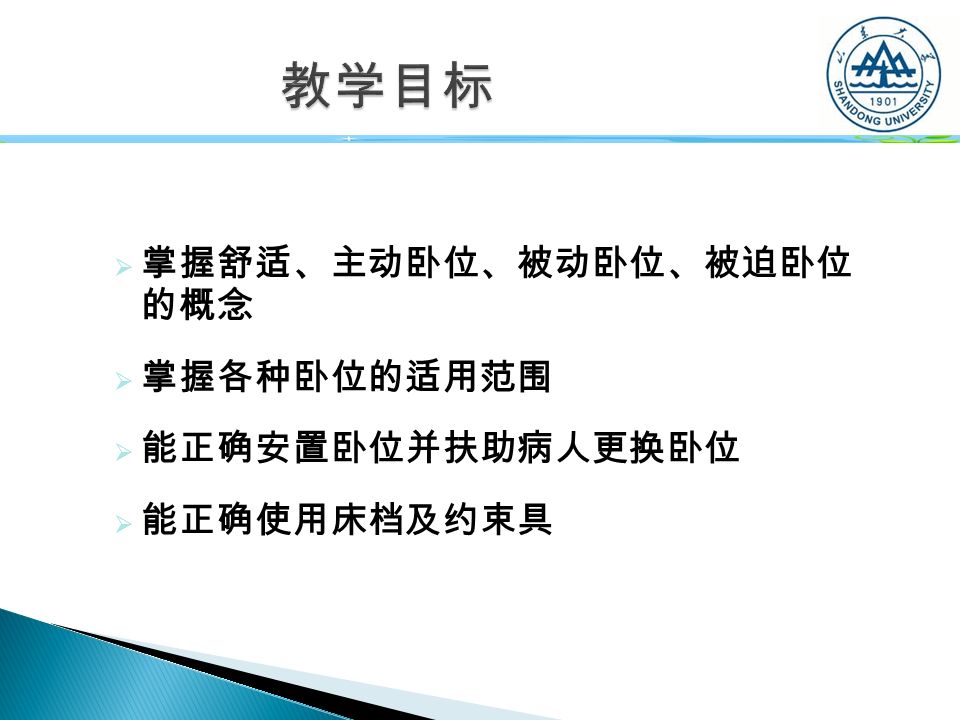 教学目标

山东大学
1901
SHANDONG UNIVERSITY

➢ 掌握舒适、主动卧位、被动卧位、被迫卧位的概念

➢ 掌握各种卧位的适用范围

➢ 能正确安置卧位并扶助病人更换卧位

➢ 能正确使用床档及约束具